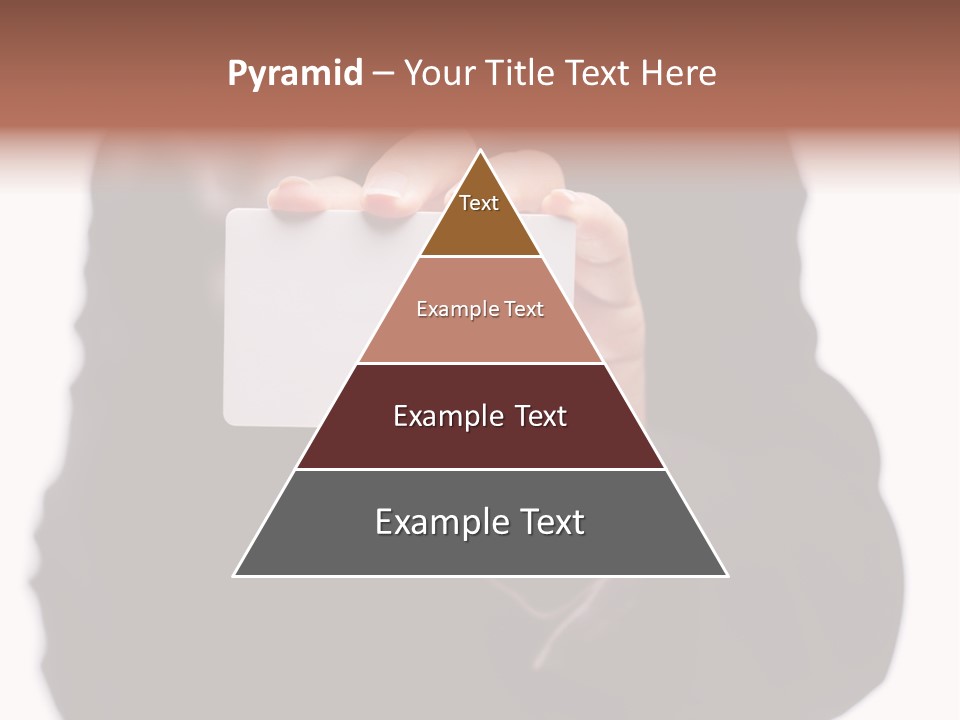 Pyramid – Your Title Text Here

Text

Example Text

Example Text

Example Text